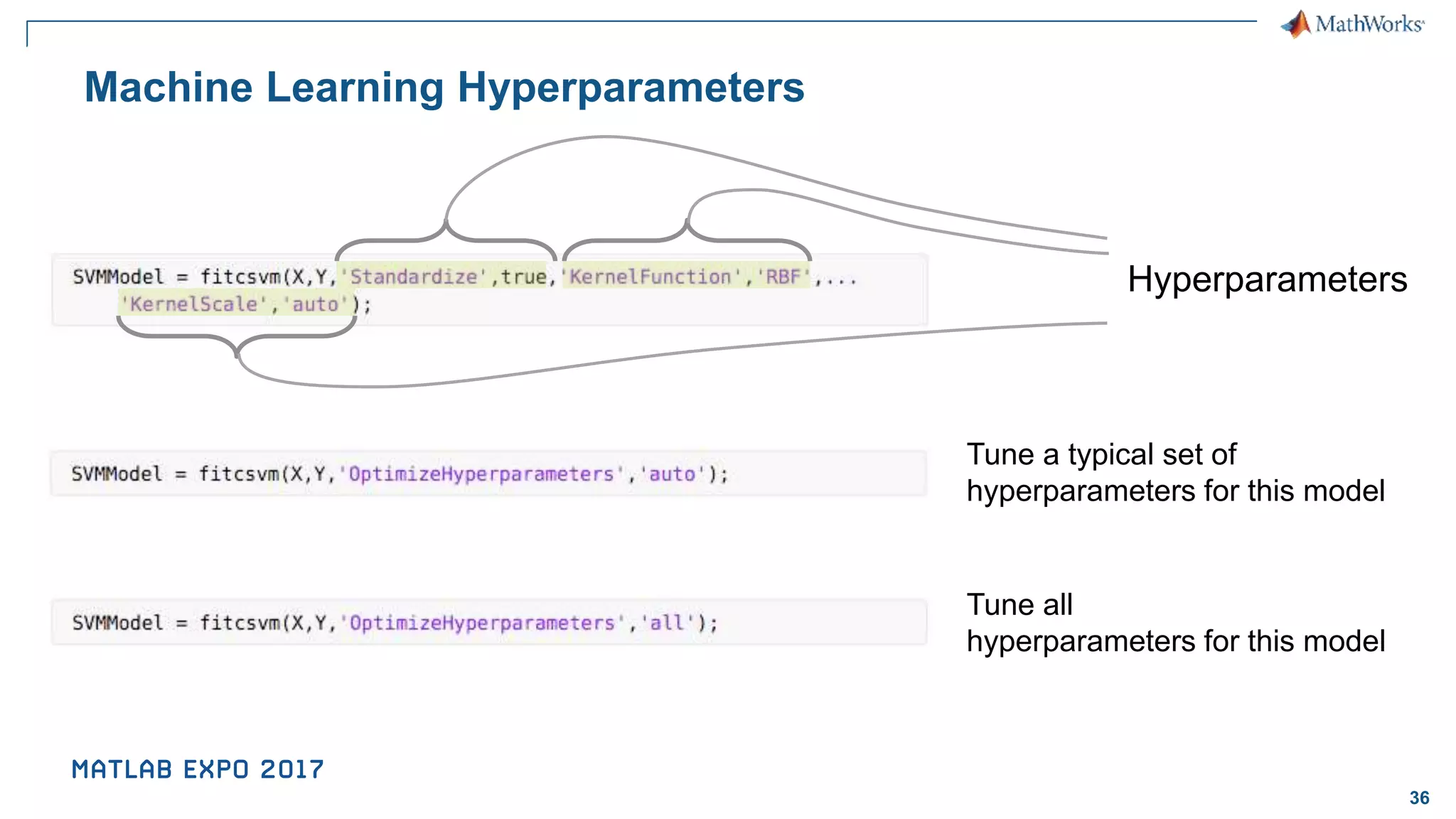 MathWorks

Machine Learning Hyperparameters

SVMModel = fitcsvm(X,Y,'Standardize',true,'KernelFunction','RBF',...
    'KernelScale','auto');

Hyperparameters

SVMModel = fitcsvm(X,Y,'OptimizeHyperparameters','auto');

Tune a typical set of hyperparameters for this model

SVMModel = fitcsvm(X,Y,'OptimizeHyperparameters','all');

Tune all hyperparameters for this model

MATLAB EXPO 2017

36